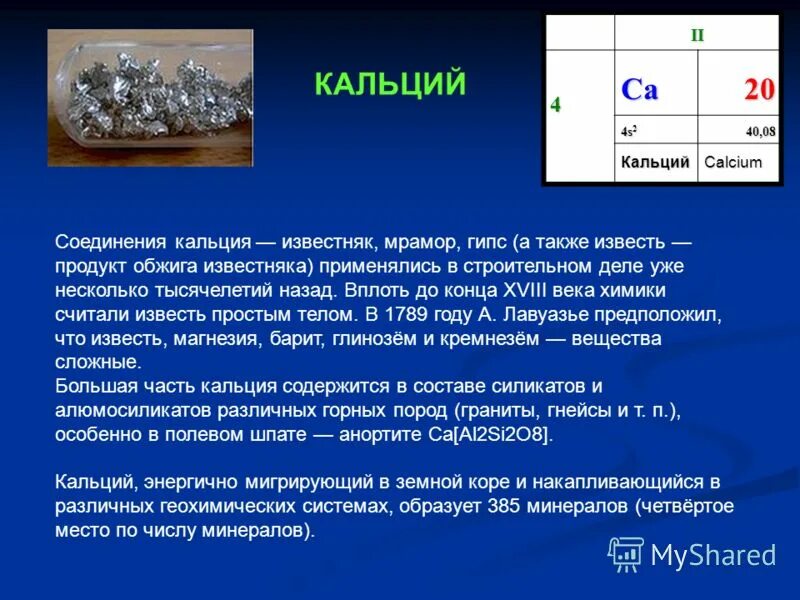 КАЛЬЦИЙ

|  | II |  |
|---|---|---|
| 4 | Ca | 20 |
|  | $4s^2$ | 40,08 |
|  | Кальций | Calcium |

Соединения кальция — известняк, мрамор, гипс (а также известь — продукт обжига известняка) применялись в строительном деле уже несколько тысячелетий назад. Вплоть до конца XVIII века химики считали известь простым телом. В 1789 году А. Лавуазье предположил, что известь, магнезия, барит, глинозём и кремнезём — вещества сложные.
Большая часть кальция содержится в составе силикатов и алюмосиликатов различных горных пород (граниты, гнейсы и т. п.), особенно в полевом шпате — анортите Ca[Al2Si2O8].

Кальций, энергично мигрирующий в земной коре и накапливающийся в различных геохимических системах, образует 385 минералов (четвёртое место по числу минералов).

MyShared